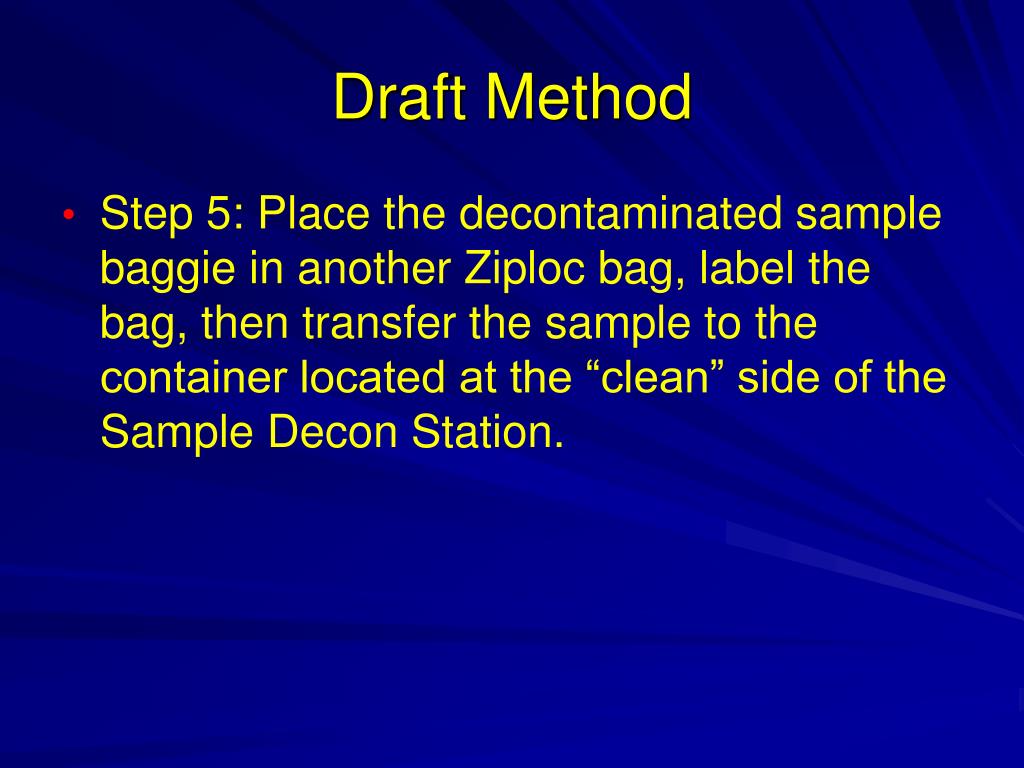 Draft Method

• Step 5: Place the decontaminated sample baggie in another Ziploc bag, label the bag, then transfer the sample to the container located at the “clean” side of the Sample Decon Station.